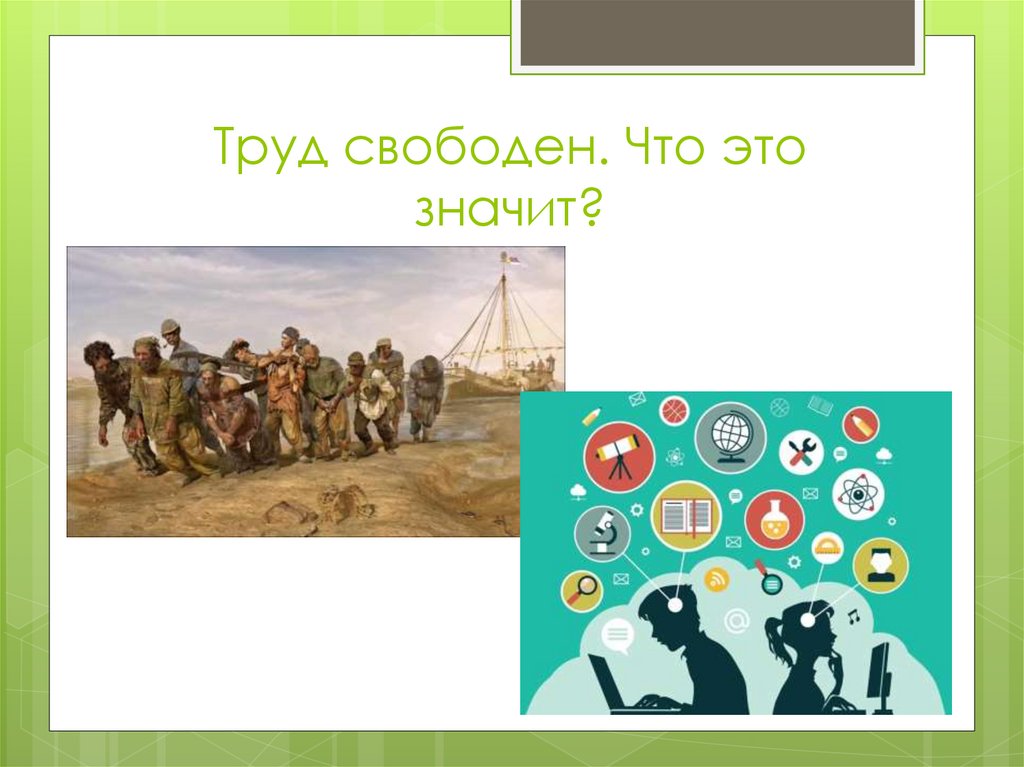 Труд свободен. Что это значит?